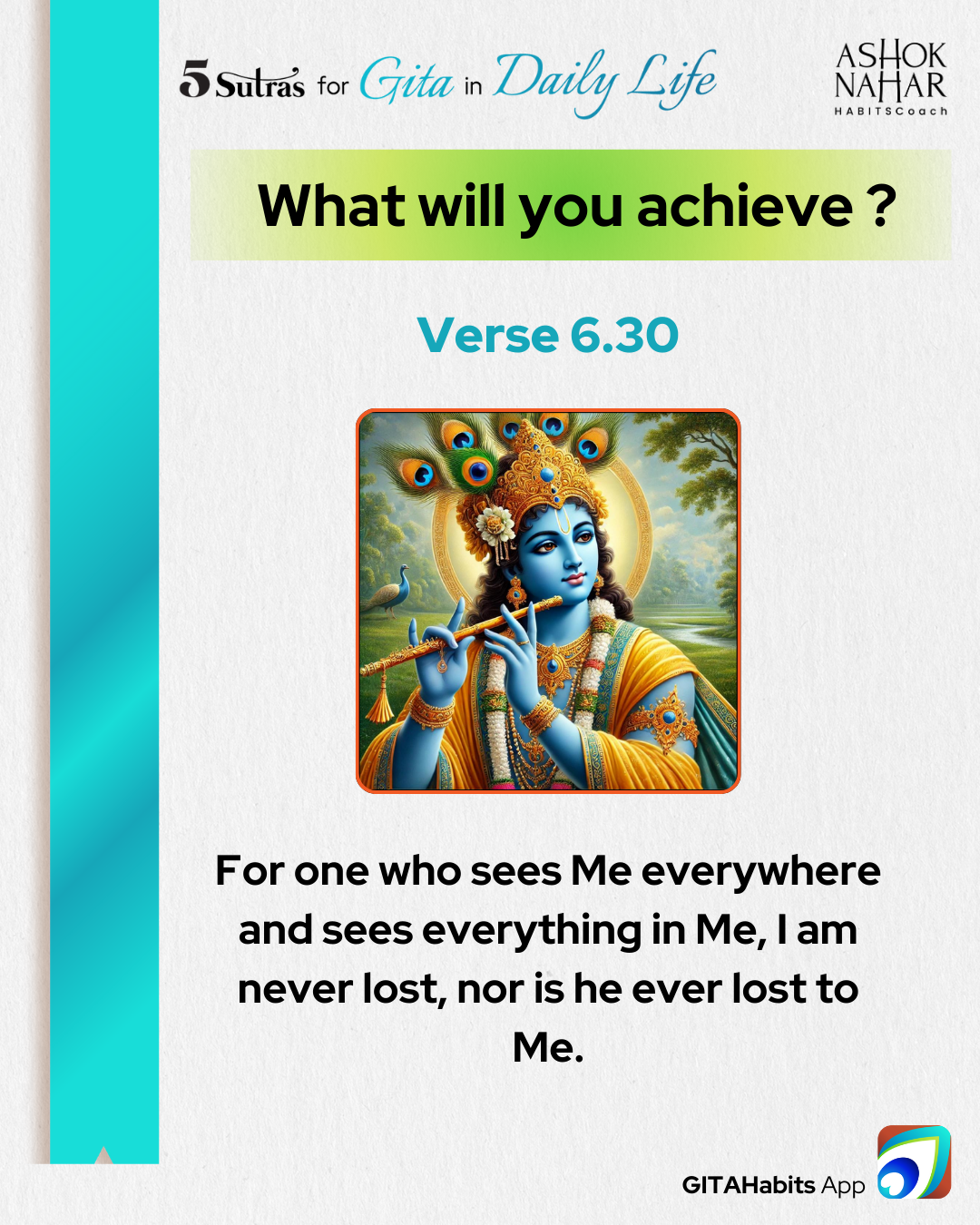 5 Sutras for Gita in Daily Life

ASHOK NAHAR
HABITSCoach

What will you achieve ?

Verse 6.30

For one who sees Me everywhere and sees everything in Me, I am never lost, nor is he ever lost to Me.

GITAHabits App